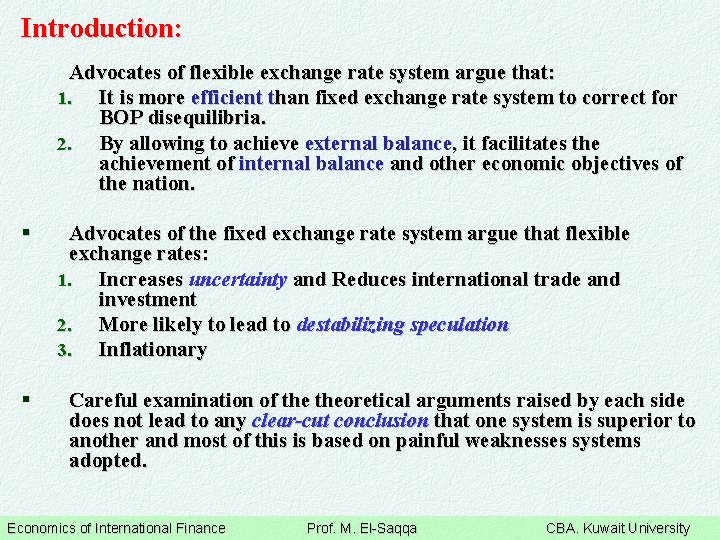 Introduction:

Advocates of flexible exchange rate system argue that:

1. It is more efficient than fixed exchange rate system to correct for BOP disequilibria.
2. By allowing to achieve external balance, it facilitates the achievement of internal balance and other economic objectives of the nation.

▪ Advocates of the fixed exchange rate system argue that flexible exchange rates:

1. Increases uncertainty and Reduces international trade and investment
2. More likely to lead to destabilizing speculation
3. Inflationary

▪ Careful examination of the theoretical arguments raised by each side does not lead to any clear-cut conclusion that one system is superior to another and most of this is based on painful weaknesses systems adopted.

Economics of International Finance Prof. M. El-Saqqa CBA. Kuwait University